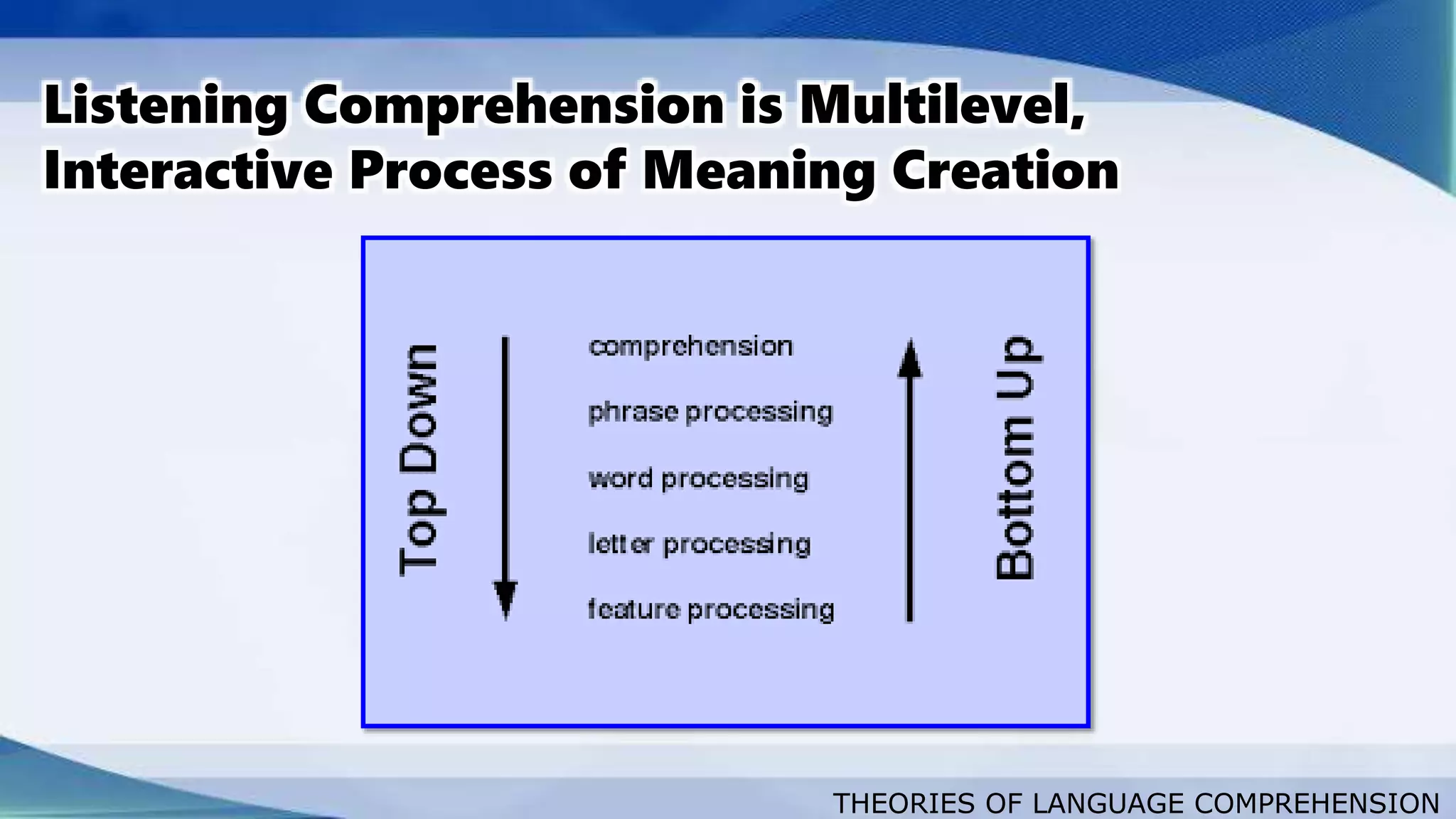 Listening Comprehension is Multilevel, Interactive Process of Meaning Creation

Top Down

comprehension

phrase processing

word processing

letter processing

feature processing

Bottom Up

THEORIES OF LANGUAGE COMPREHENSION